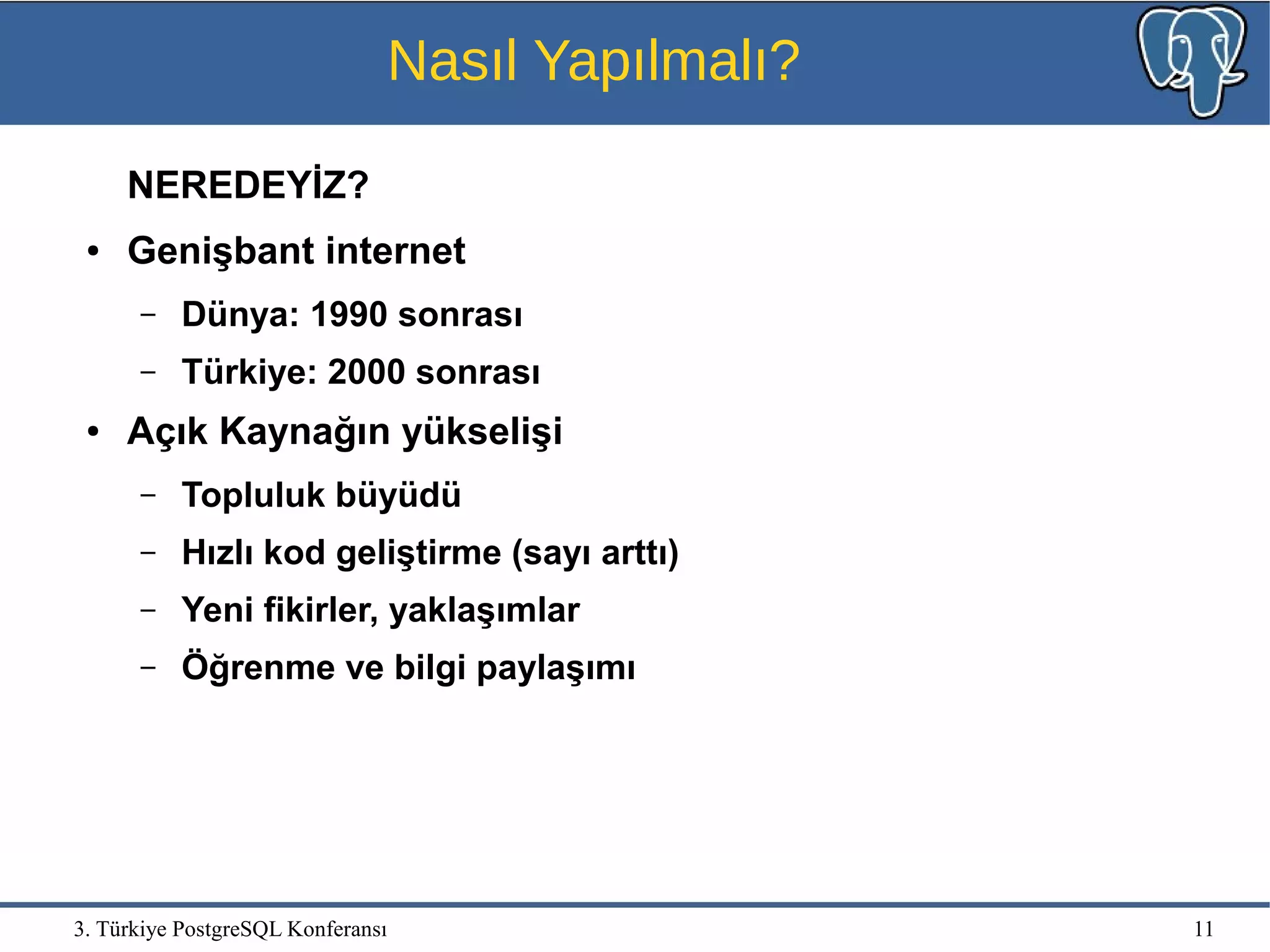 Nasıl Yapılmalı?

NEREDEYİZ?

• Genişbant internet
  – Dünya: 1990 sonrası
  – Türkiye: 2000 sonrası
• Açık Kaynağın yükselişi
  – Topluluk büyüdü
  – Hızlı kod geliştirme (sayı arttı)
  – Yeni fikirler, yaklaşımlar
  – Öğrenme ve bilgi paylaşımı

3. Türkiye PostgreSQL Konferansı

11